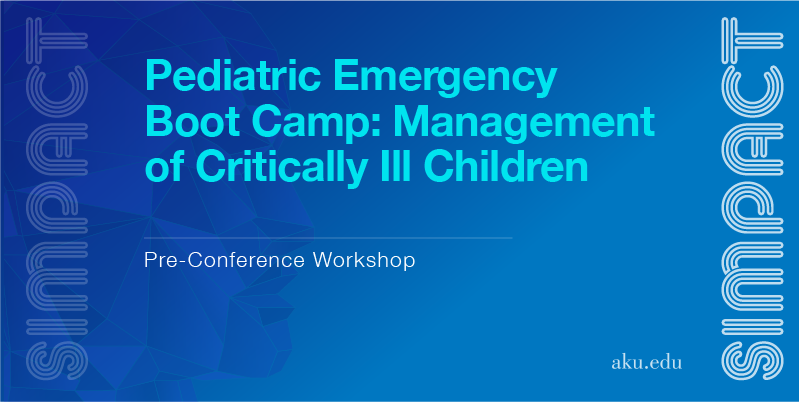 SIMPACT

Pediatric Emergency Boot Camp: Management of Critically Ill Children

Pre-Conference Workshop

aku.edu

SIMPACT